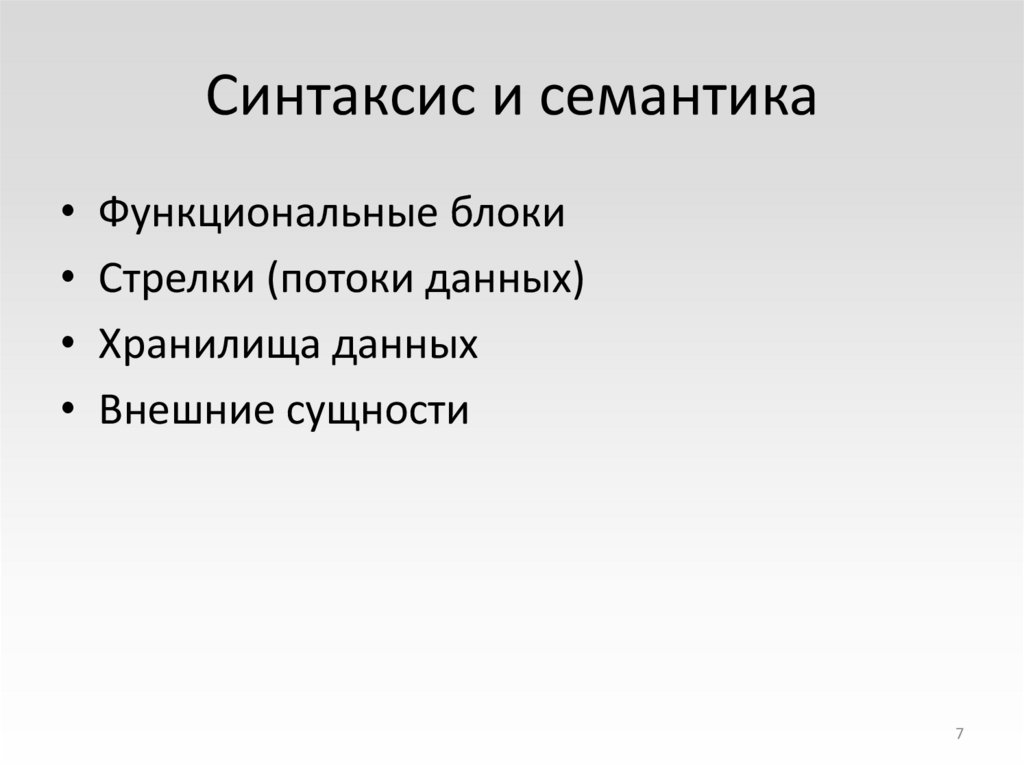 Синтаксис и семантика

• Функциональные блоки
• Стрелки (потоки данных)
• Хранилища данных
• Внешние сущности

7